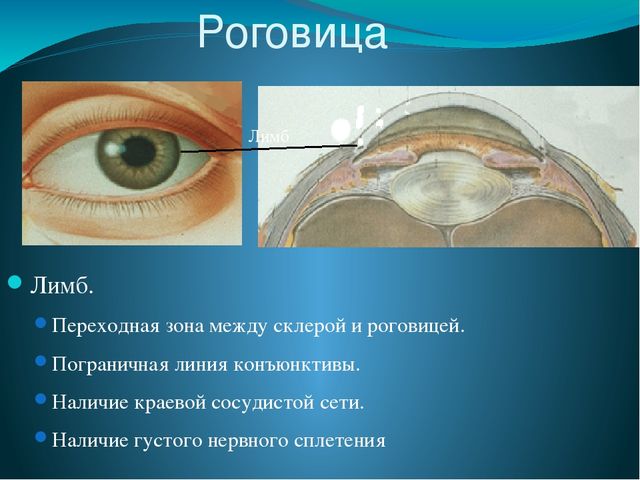 Роговица

Лимб

Лимб.

Переходная зона между склерой и роговицей.

Пограничная линия конъюнктивы.

Наличие краевой сосудистой сети.

Наличие густого нервного сплетения